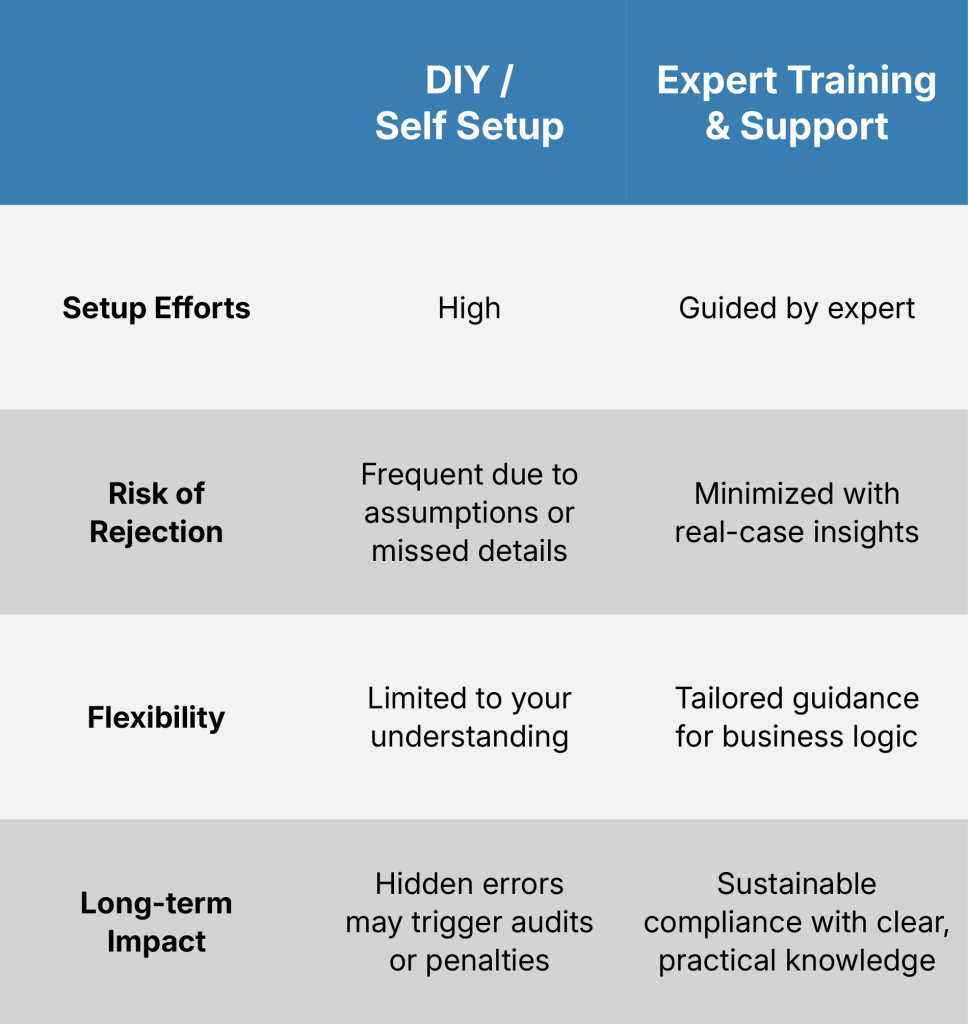 |  | DIY / Self Setup | Expert Training & Support |
|---|---|---|
| Setup Efforts | High | Guided by expert |
| Risk of Rejection | Frequent due to assumptions or missed details | Minimized with real-case insights |
| Flexibility | Limited to your understanding | Tailored guidance for business logic |
| Long-term Impact | Hidden errors may trigger audits or penalties | Sustainable compliance with clear, practical knowledge |